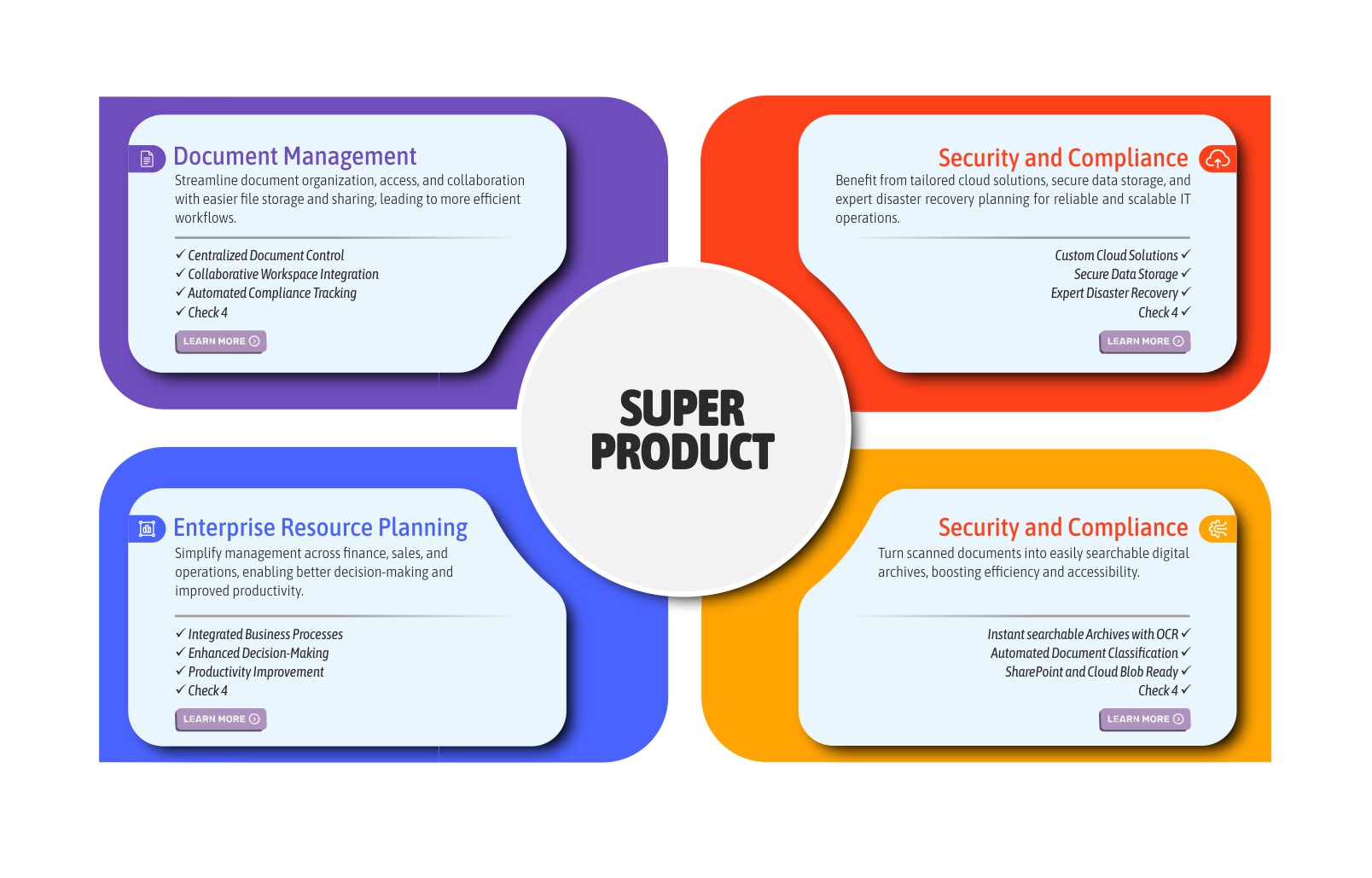 Document Management

Streamline document organization, access, and collaboration with easier file storage and sharing, leading to more efficient workflows.

✓ Centralized Document Control
✓ Collaborative Workspace Integration
✓ Automated Compliance Tracking
✓ Check 4

LEARN MORE

Security and Compliance

Benefit from tailored cloud solutions, secure data storage, and expert disaster recovery planning for reliable and scalable IT operations.

Custom Cloud Solutions ✓
Secure Data Storage ✓
Expert Disaster Recovery ✓
Check 4 ✓

LEARN MORE

SUPER PRODUCT

Enterprise Resource Planning

Simplify management across finance, sales, and operations, enabling better decision-making and improved productivity.

✓ Integrated Business Processes
✓ Enhanced Decision-Making
✓ Productivity Improvement
✓ Check 4

LEARN MORE

Security and Compliance

Turn scanned documents into easily searchable digital archives, boosting efficiency and accessibility.

Instant searchable Archives with OCR ✓
Automated Document Classification ✓
SharePoint and Cloud Blob Ready ✓
Check 4 ✓

LEARN MORE